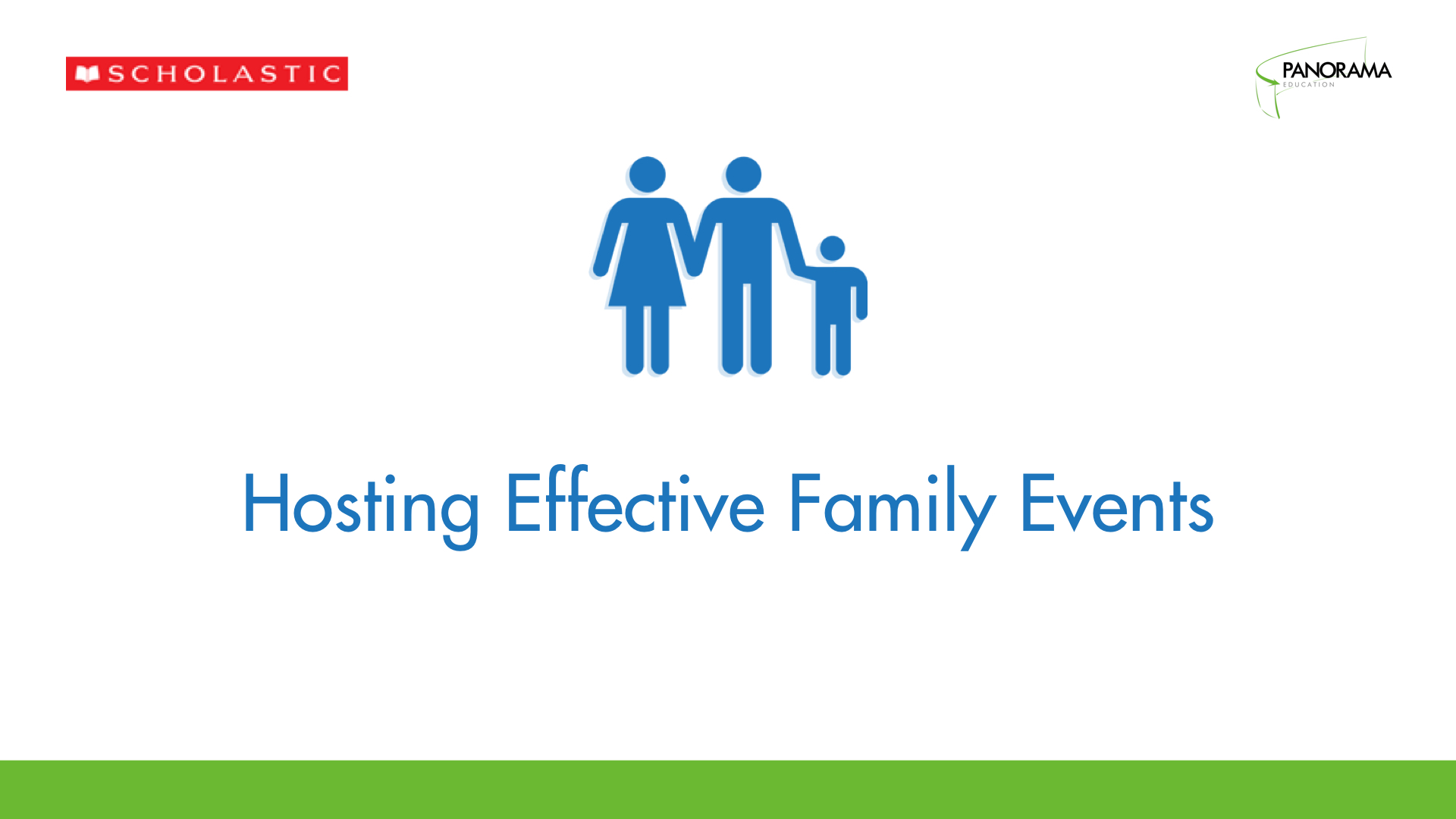 SCHOLASTIC

PANORAMA
EDUCATION

Hosting Effective Family Events